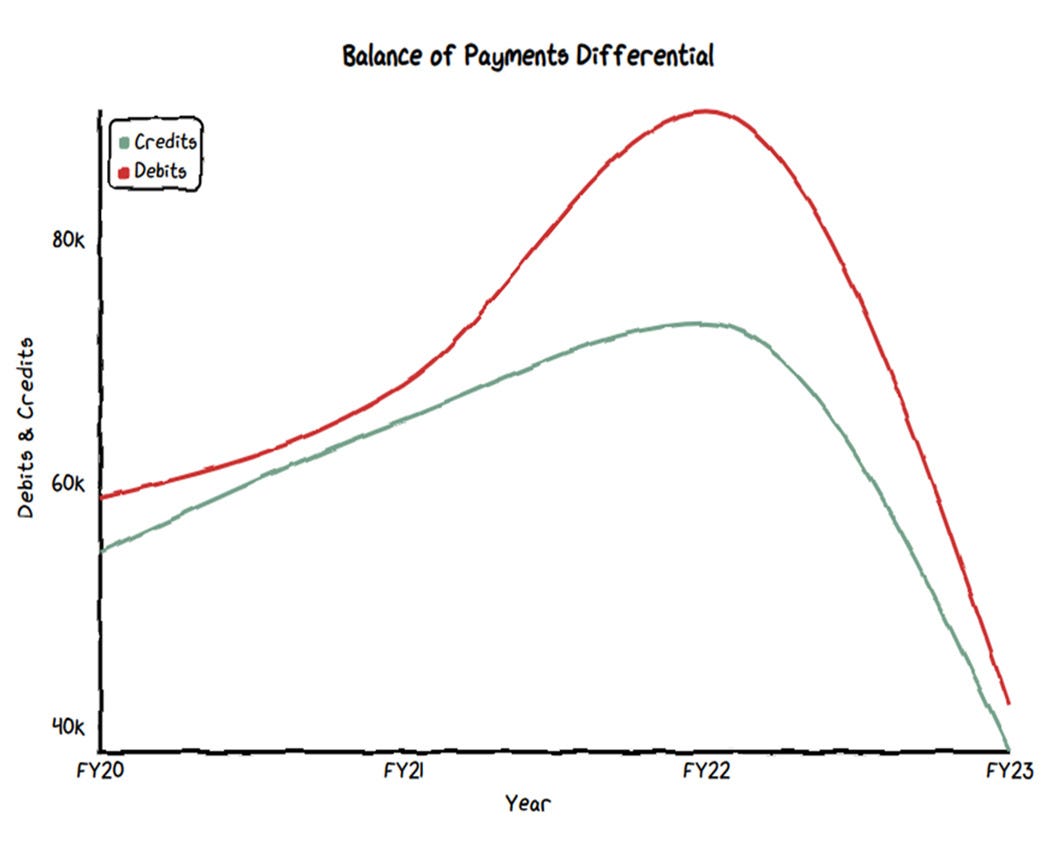 Balance of Payments Differential

Credits
Debits

80k
60k
40k

Debits & Credits

FY20
FY21
FY22
FY23

Year